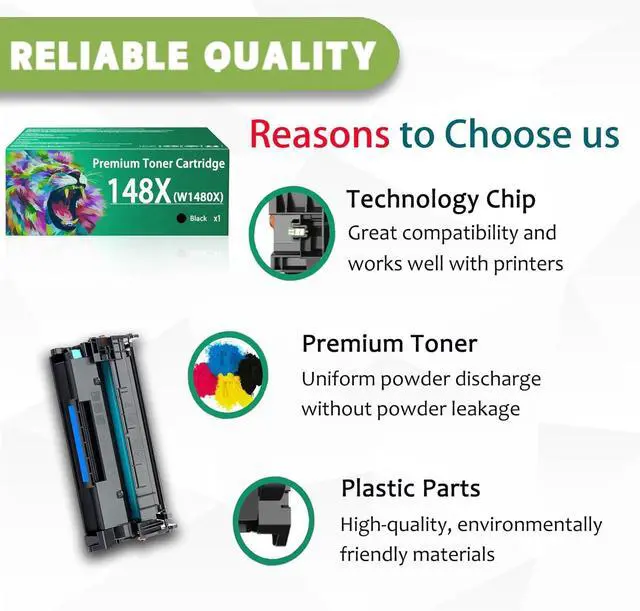 RELIABLE QUALITY

Premium Toner Cartridge
148X (W1480X)
Black x1

Reasons to Choose us

Technology Chip
Great compatibility and works well with printers

Premium Toner
Uniform powder discharge without powder leakage

Plastic Parts
High-quality, environmentally friendly materials